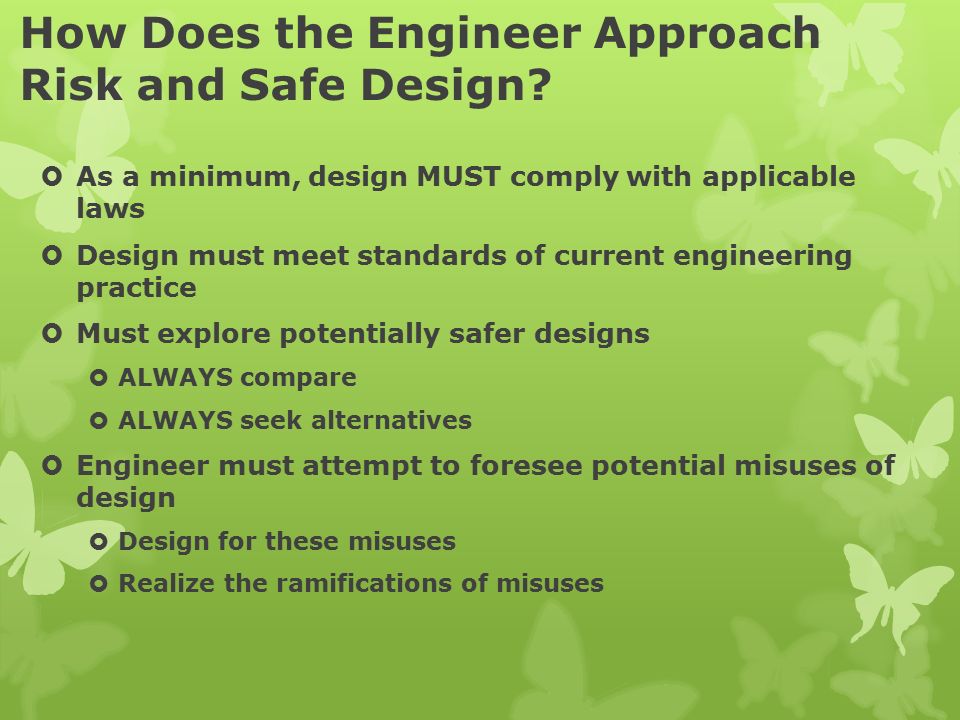 How Does the Engineer Approach Risk and Safe Design?

As a minimum, design MUST comply with applicable laws

Design must meet standards of current engineering practice

Must explore potentially safer designs

ALWAYS compare

ALWAYS seek alternatives

Engineer must attempt to foresee potential misuses of design

Design for these misuses

Realize the ramifications of misuses